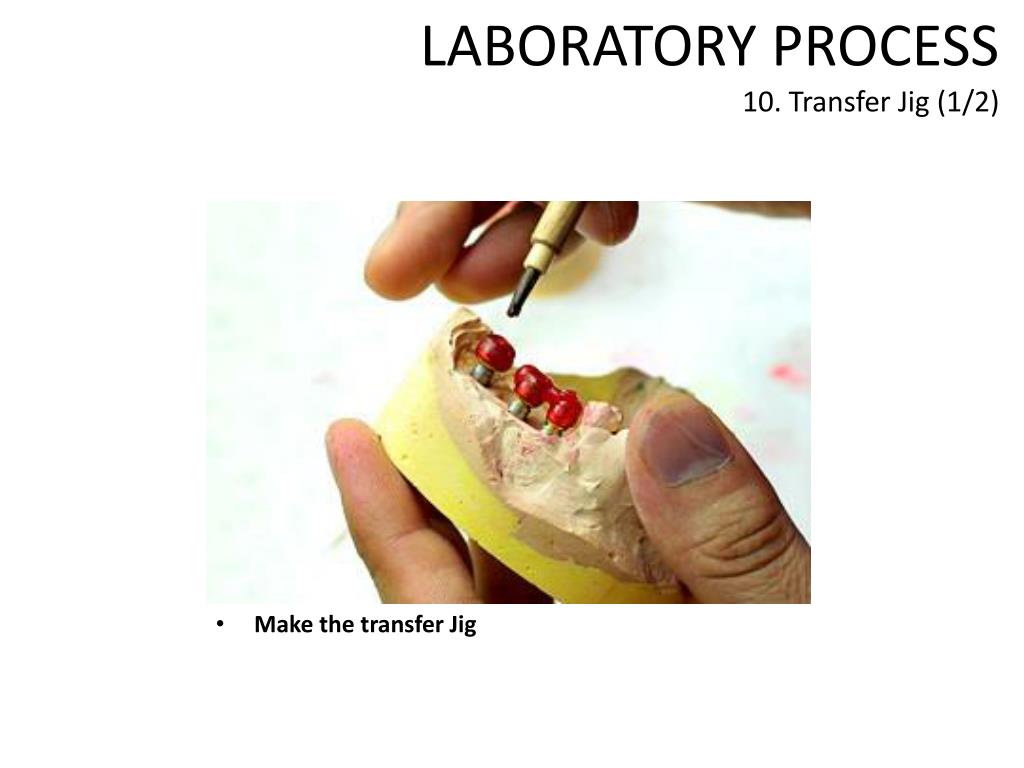 LABORATORY PROCESS
10. Transfer Jig (1/2)

• Make the transfer Jig